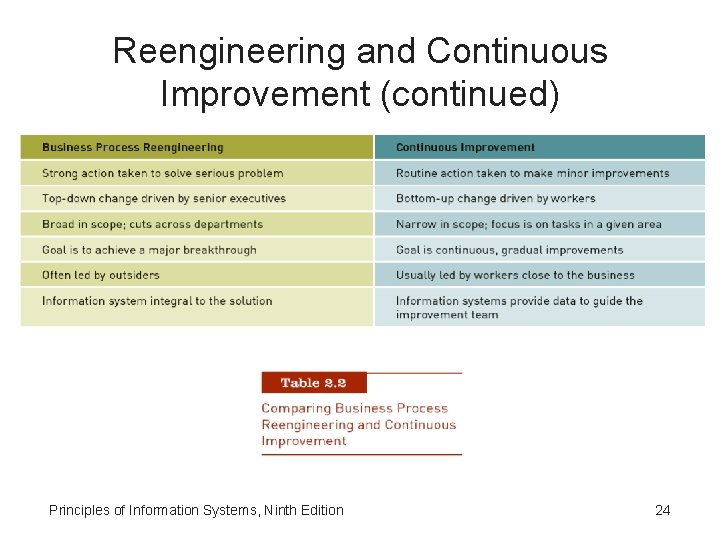 Reengineering and Continuous Improvement (continued)

| Business Process Reengineering | Continuous Improvement |
|---|---|
| Strong action taken to solve serious problem | Routine action taken to make minor improvements |
| Top-down change driven by senior executives | Bottom-up change driven by workers |
| Broad in scope; cuts across departments | Narrow in scope; focus is on tasks in a given area |
| Goal is to achieve a major breakthrough | Goal is continuous, gradual improvements |
| Often led by outsiders | Usually led by workers close to the business |
| Information system integral to the solution | Information systems provide data to guide the improvement team |

Table 2.2

Comparing Business Process Reengineering and Continuous Improvement

Principles of Information Systems, Ninth Edition

24